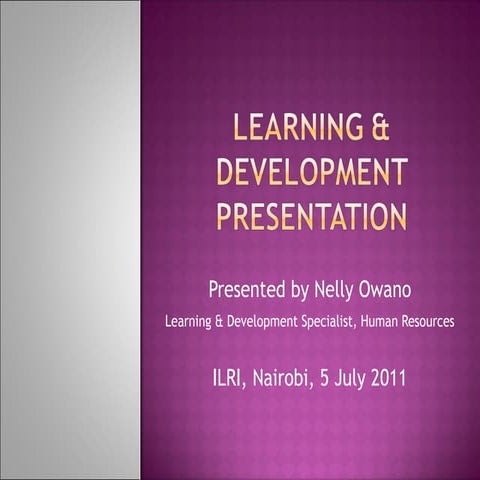 LEARNING & DEVELOPMENT PRESENTATION

Presented by Nelly Owano

Learning & Development Specialist, Human Resources

ILRI, Nairobi, 5 July 2011